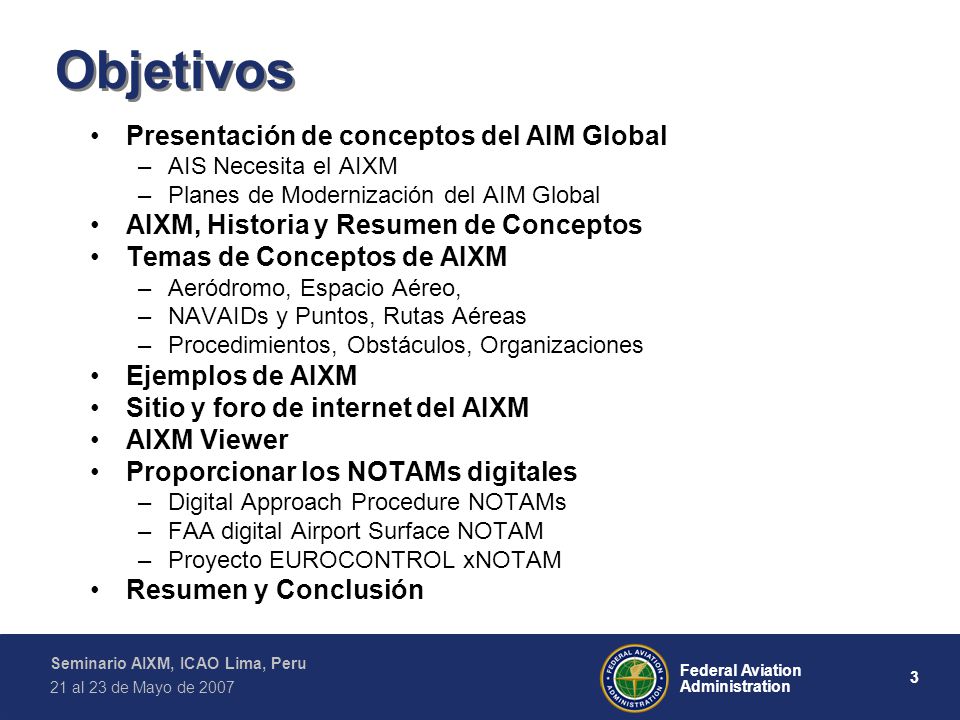 Objetivos

• Presentación de conceptos del AIM Global
– AIS Necesita el AIXM
– Planes de Modernización del AIM Global
• AIXM, Historia y Resumen de Conceptos
• Temas de Conceptos de AIXM
– Aeródromo, Espacio Aéreo,
– NAVAIDs y Puntos, Rutas Aéreas
– Procedimientos, Obstáculos, Organizaciones
• Ejemplos de AIXM
• Sitio y foro de internet del AIXM
• AIXM Viewer
• Proporcionar los NOTAMs digitales
– Digital Approach Procedure NOTAMs
– FAA digital Airport Surface NOTAM
– Proyecto EUROCONTROL xNOTAM
• Resumen y Conclusión

Seminario AIXM, ICAO Lima, Peru
21 al 23 de Mayo de 2007

FEDERAL AVIATION ADMINISTRATION

Federal Aviation Administration

3